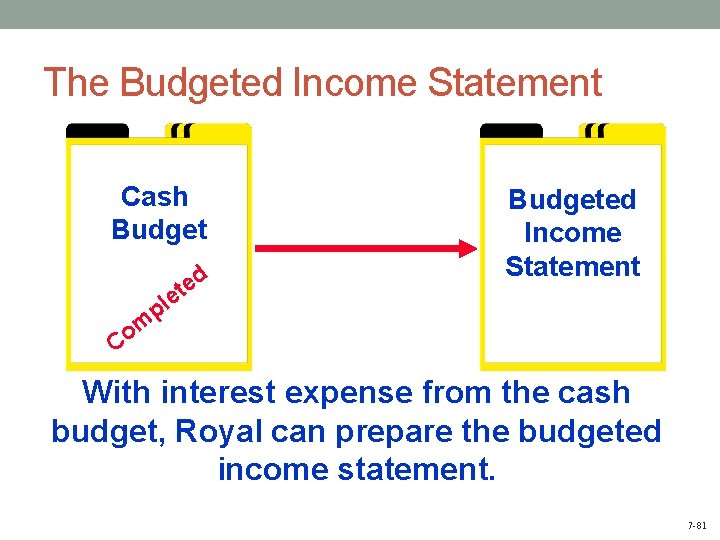 The Budgeted Income Statement

Cash Budget

Completed

Budgeted Income Statement

With interest expense from the cash budget, Royal can prepare the budgeted income statement.

7-81